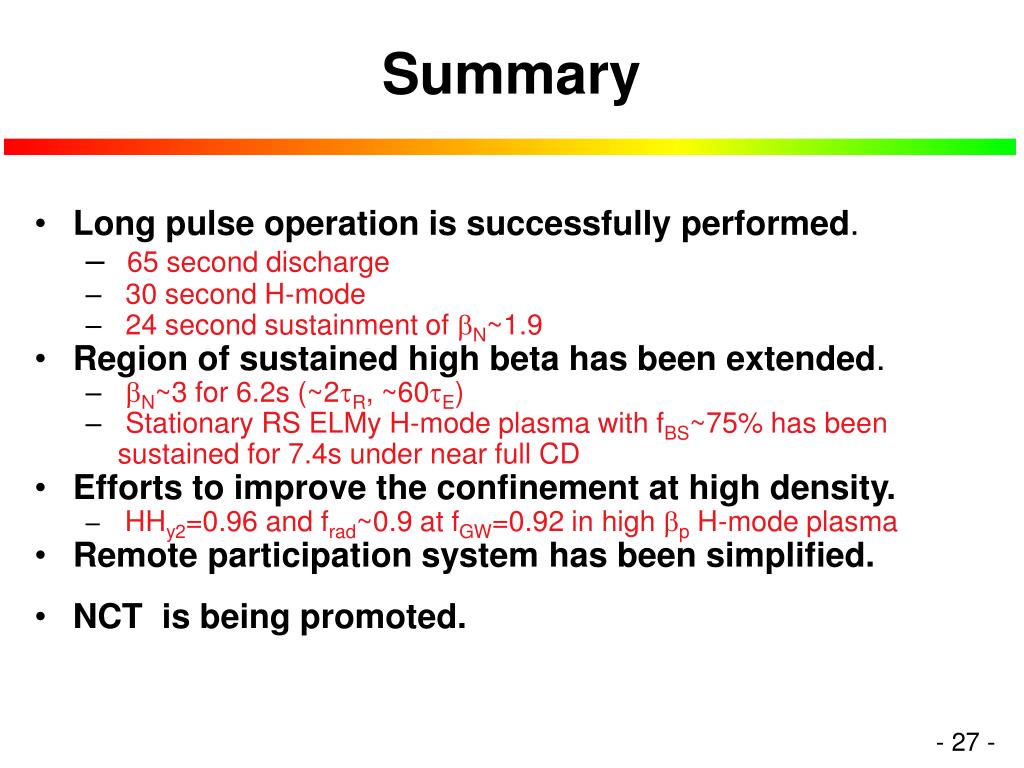 Summary

• Long pulse operation is successfully performed.
– 65 second discharge
– 30 second H-mode
– 24 second sustainment of $\beta_N$~1.9
• Region of sustained high beta has been extended.
– $\beta_N$~3 for 6.2s (~2$\tau_R$, ~60$\tau_E$)
– Stationary RS ELMy H-mode plasma with $f_{BS}$~75% has been sustained for 7.4s under near full CD
• Efforts to improve the confinement at high density.
– $HH_{y2}$=0.96 and $f_{rad}$~0.9 at $f_{GW}$=0.92 in high $\beta_p$ H-mode plasma
• Remote participation system has been simplified.
• NCT is being promoted.

- 27 -